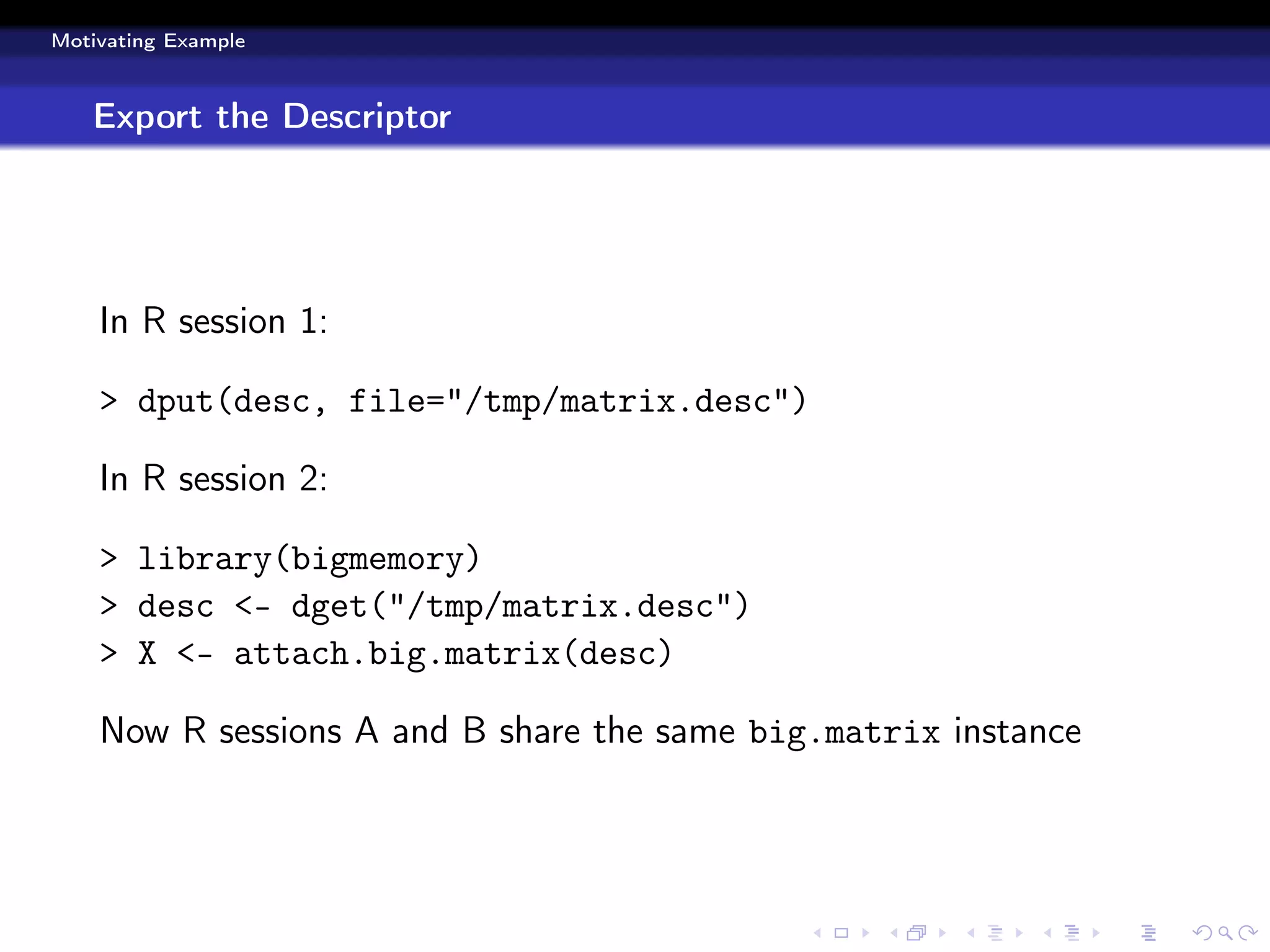 Motivating Example

Export the Descriptor

In R session 1:

> dput(desc, file="/tmp/matrix.desc")

In R session 2:

> library(bigmemory)
> desc <- dget("/tmp/matrix.desc")
> X <- attach.big.matrix(desc)

Now R sessions A and B share the same big.matrix instance